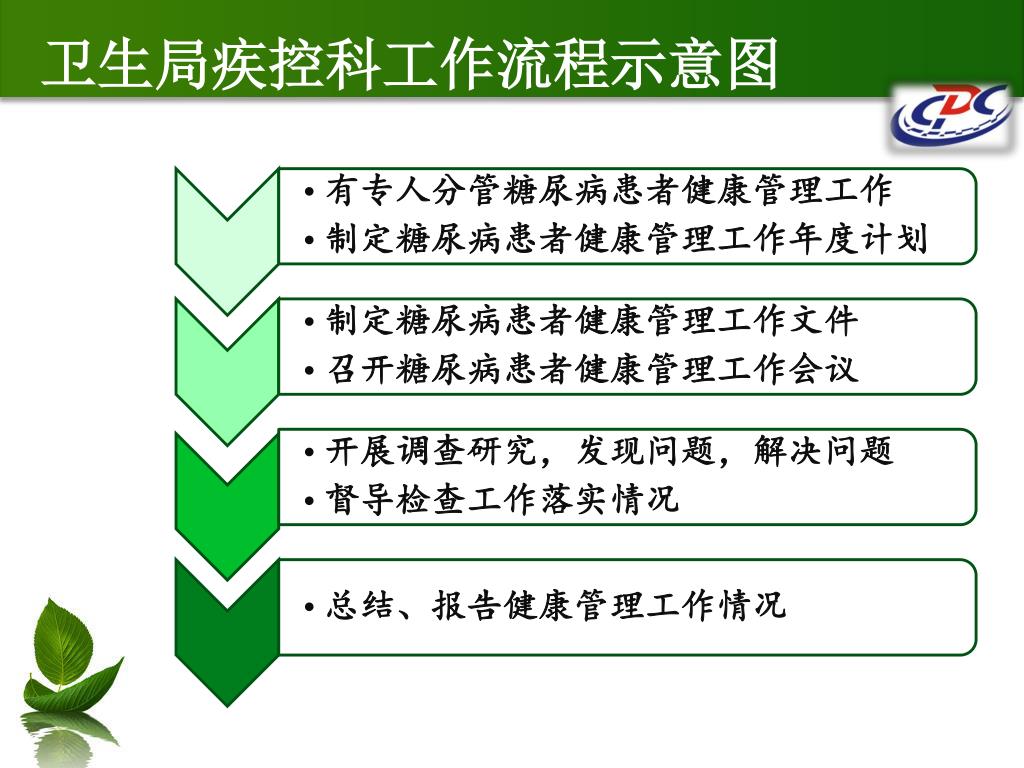 卫生局疾控科工作流程示意图

CDC

• 有专人分管糖尿病患者健康管理工作
• 制定糖尿病患者健康管理工作年度计划

• 制定糖尿病患者健康管理工作文件
• 召开糖尿病患者健康管理工作会议

• 开展调查研究，发现问题，解决问题
• 督导检查工作落实情况

• 总结、报告健康管理工作情况